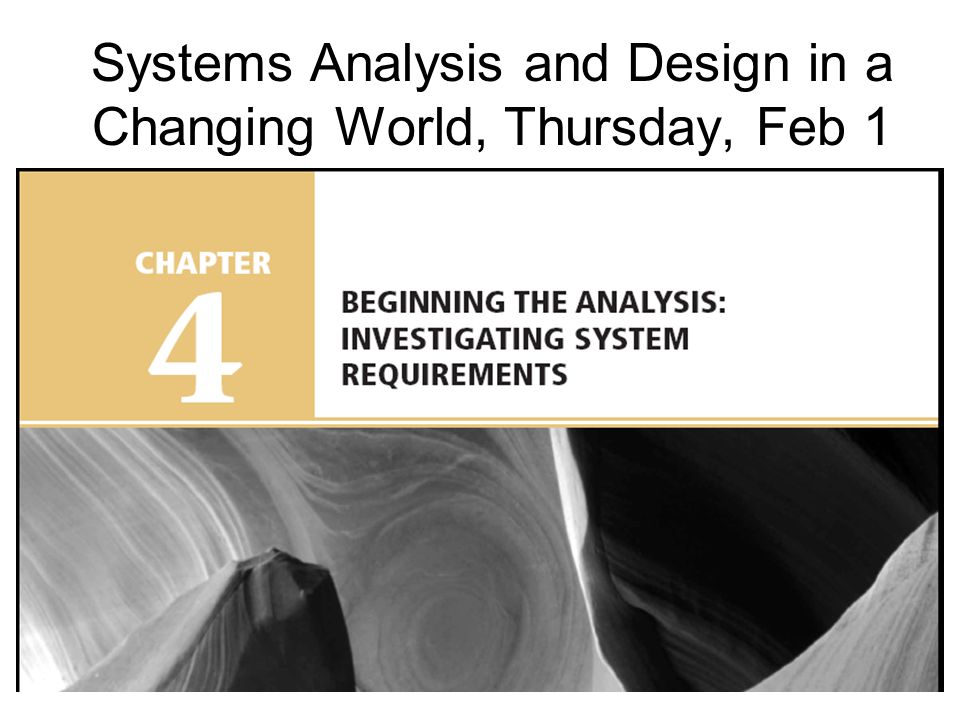 Systems Analysis and Design in a Changing World, Thursday, Feb 1

CHAPTER
4

BEGINNING THE ANALYSIS: INVESTIGATING SYSTEM REQUIREMENTS